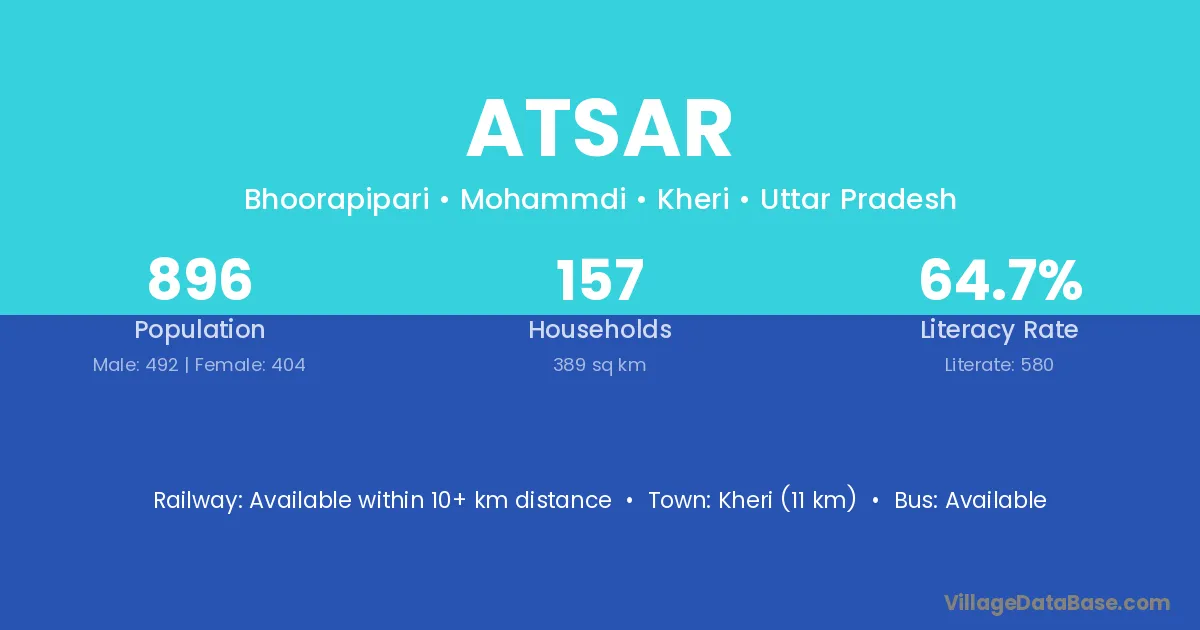 ATSAR

Bhoorapipari • Mohammdi • Kheri • Uttar Pradesh

896
Population
Male: 492 | Female: 404

157
Households
389 sq km

64.7%
Literacy Rate
Literate: 580

Railway: Available within 10+ km distance • Town: Kheri (11 km) • Bus: Available

VillageDataBase.com